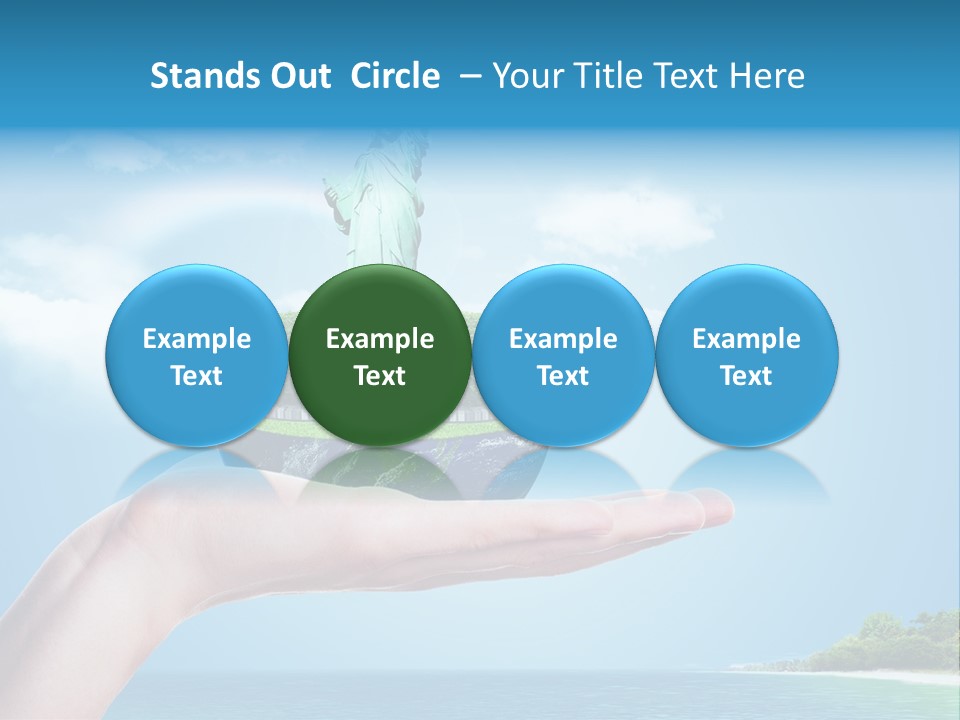 Stands Out Circle – Your Title Text Here

Example Text

Example Text

Example Text

Example Text